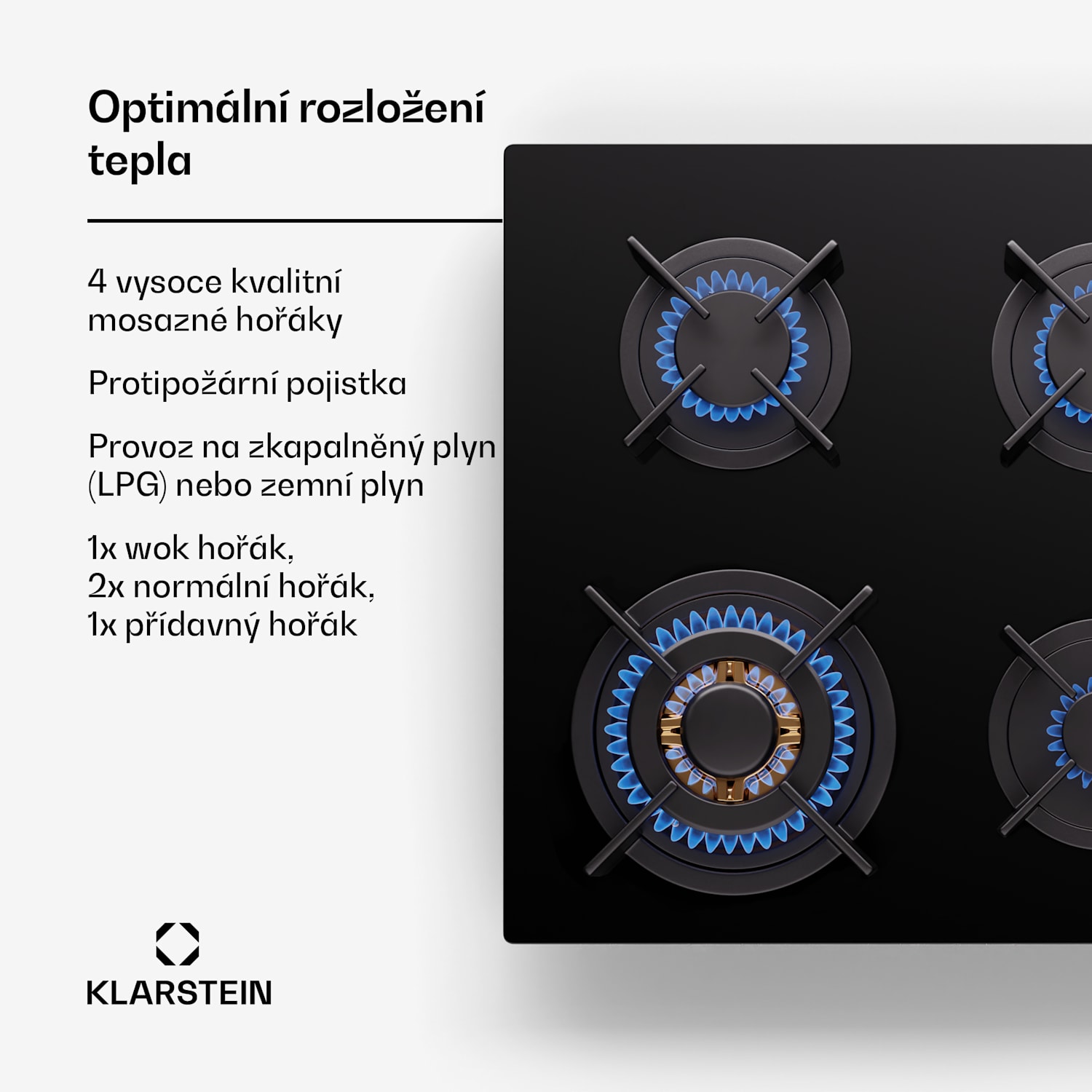 Optimální rozložení tepla

4 vysoce kvalitní mosazné hořáky

Protipožární pojistka

Provoz na zkapalněný plyn (LPG) nebo zemní plyn

1x wok hořák,
2x normální hořák,
1x přídavný hořák

KLARSTEIN